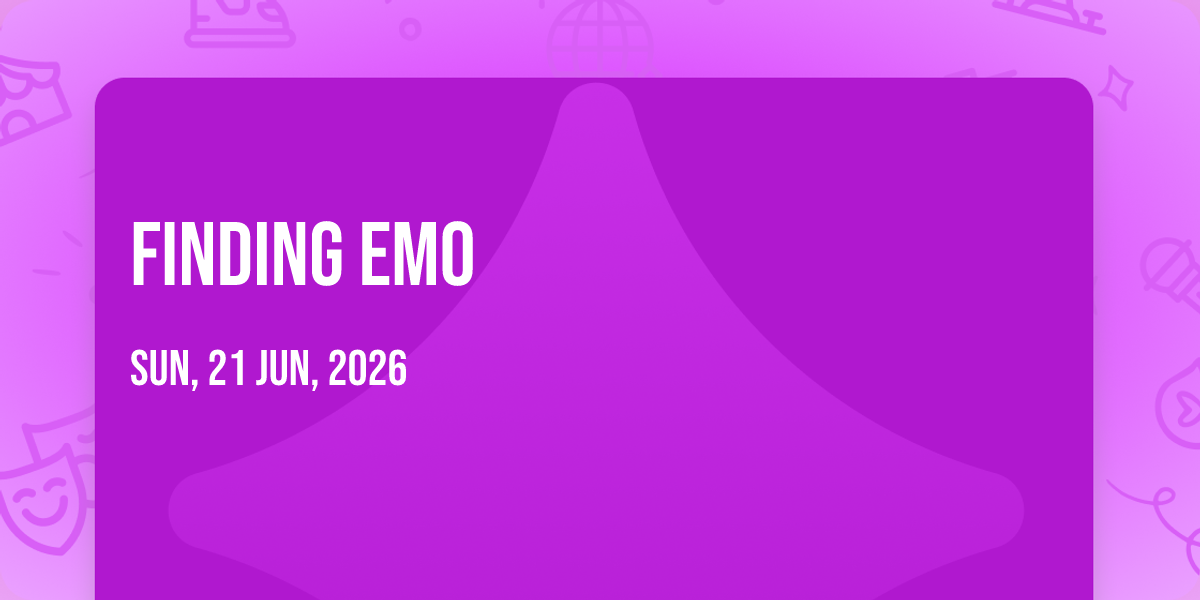 FINDING EMO

SUN, 21 JUN, 2026